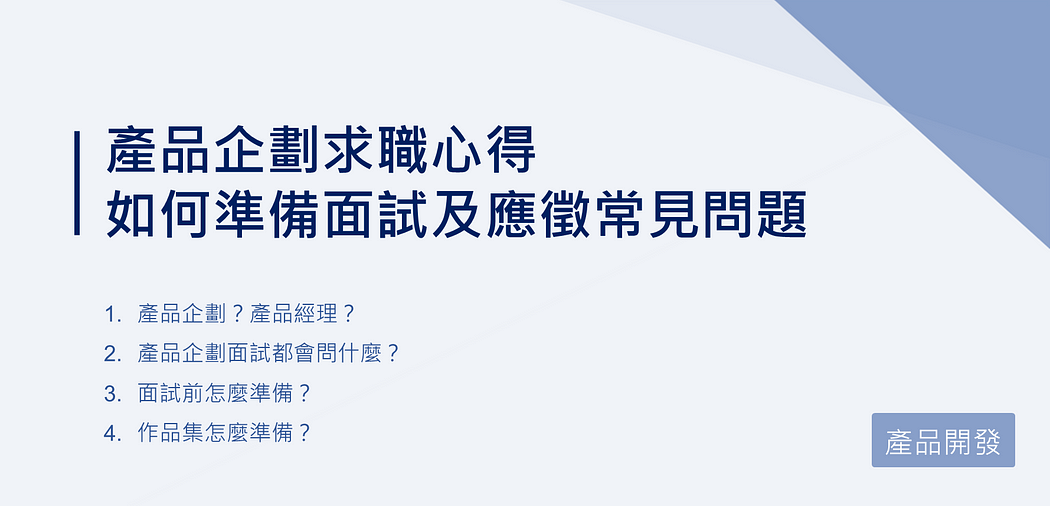 產品企劃求職心得
如何準備面試及應徵常見問題

1. 產品企劃？產品經理？
2. 產品企劃面試都會問什麼？
3. 面試前怎麼準備？
4. 作品集怎麼準備？

產品開發